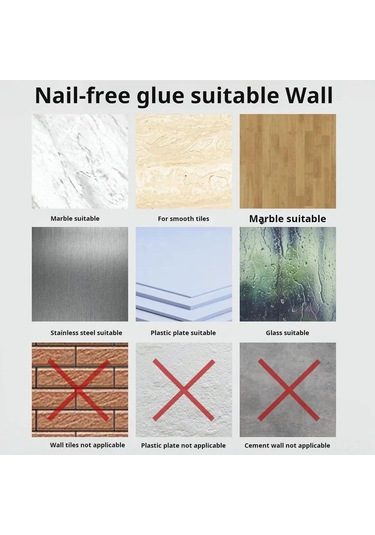 Nail-free glue suitable Wall

Marble suitable

For smooth tiles

Marble suitable

Stainless steel suitable

Plastic plate suitable

Glass suitable

Wall tiles not applicable

Plastic plate not applicable

Cement wall not applicable